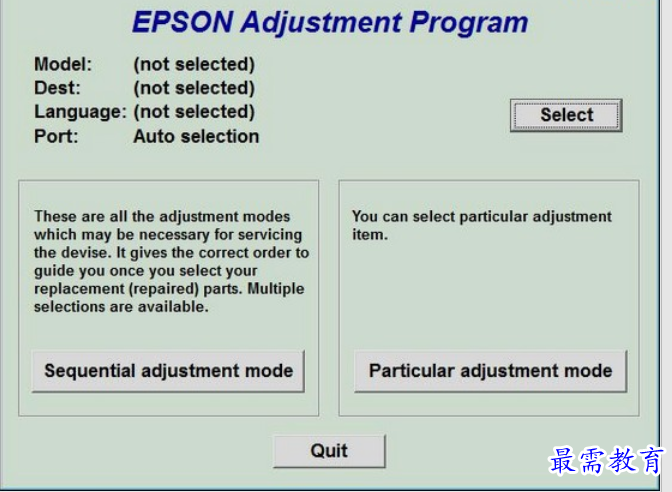 EPSON Adjustment Program

Model: (not selected)
Dest: (not selected)
Language: (not selected)
Port: Auto selection

Select

These are all the adjustment modes which may be necessary for servicing the devise. It gives the correct order to guide you once you select your replacement (repaired) parts. Multiple selections are available.

Sequential adjustment mode

You can select particular adjustment item.

Particular adjustment mode

Quit

最需教育